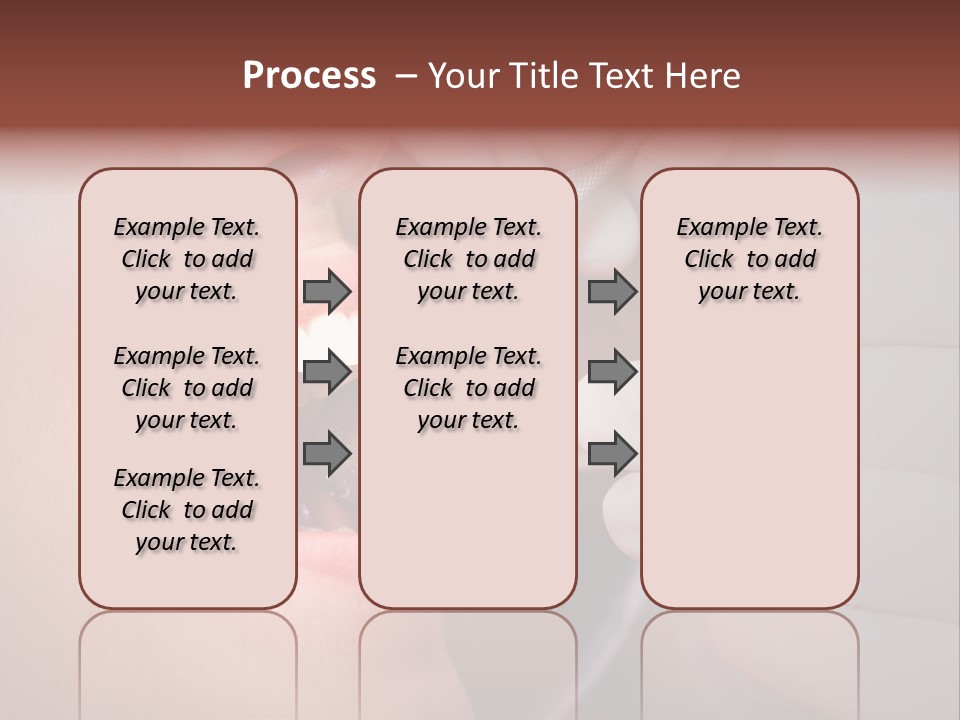 Process – Your Title Text Here

Example Text. Click to add your text.

Example Text. Click to add your text.

Example Text. Click to add your text.

Example Text. Click to add your text.

Example Text. Click to add your text.

Example Text. Click to add your text.